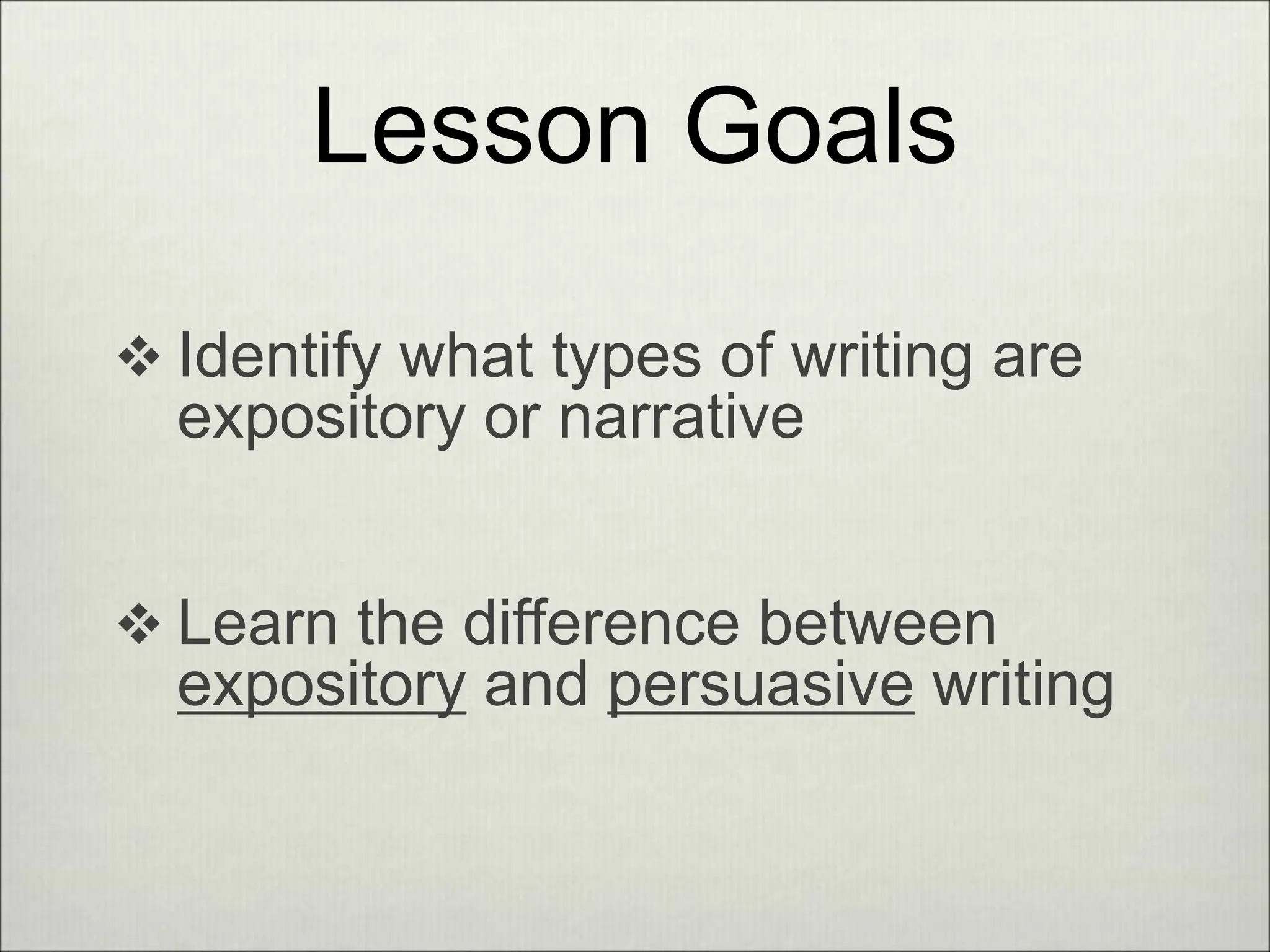 Lesson Goals

❖ Identify what types of writing are expository or narrative

❖ Learn the difference between expository and persuasive writing